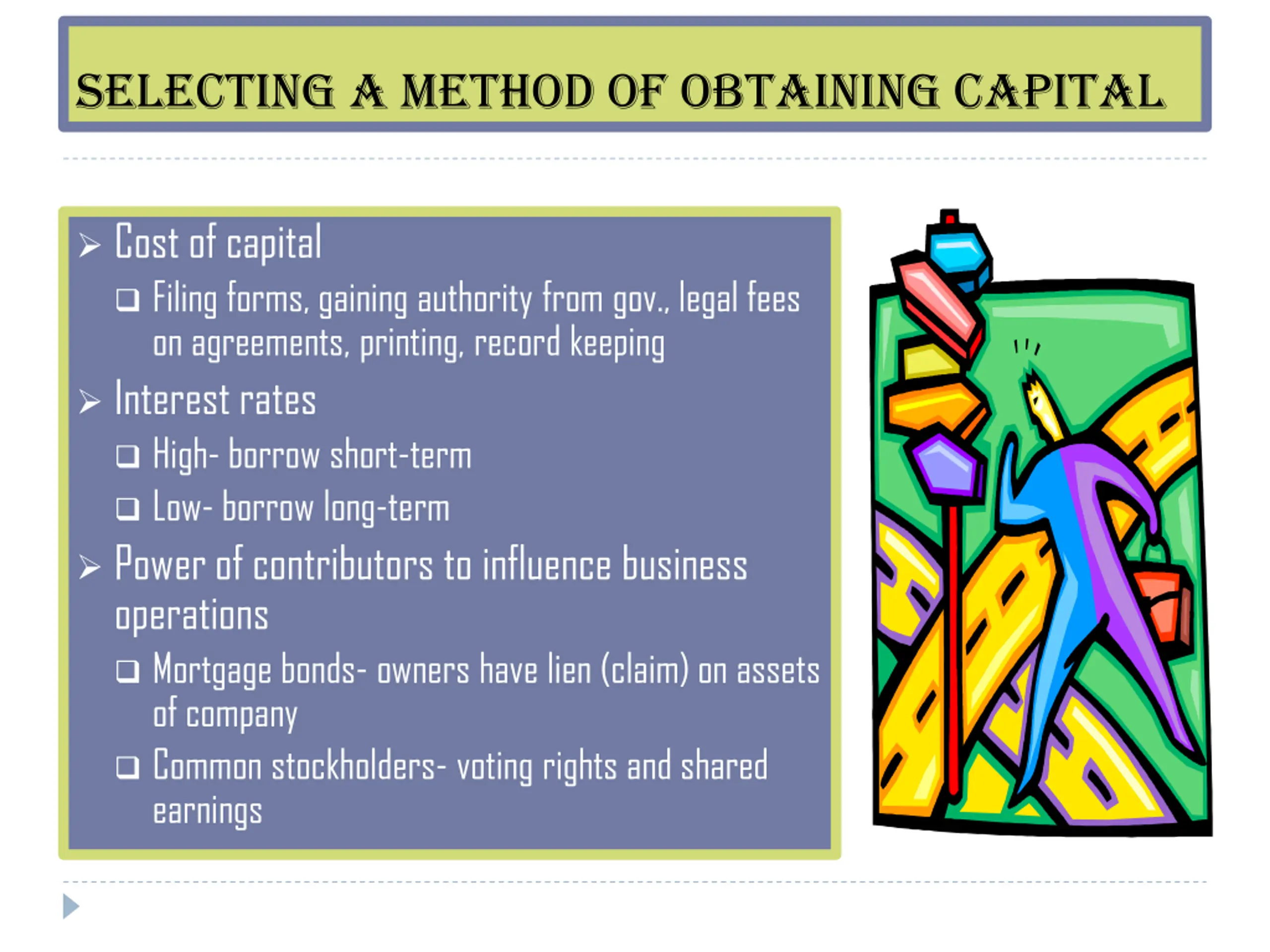 SELECTING A METHOD OF OBTAINING CAPITAL

➢ Cost of capital
❑ Filing forms, gaining authority from gov., legal fees on agreements, printing, record keeping
➢ Interest rates
❑ High- borrow short-term
❑ Low- borrow long-term
➢ Power of contributors to influence business operations
❑ Mortgage bonds- owners have lien (claim) on assets of company
❑ Common stockholders- voting rights and shared earnings